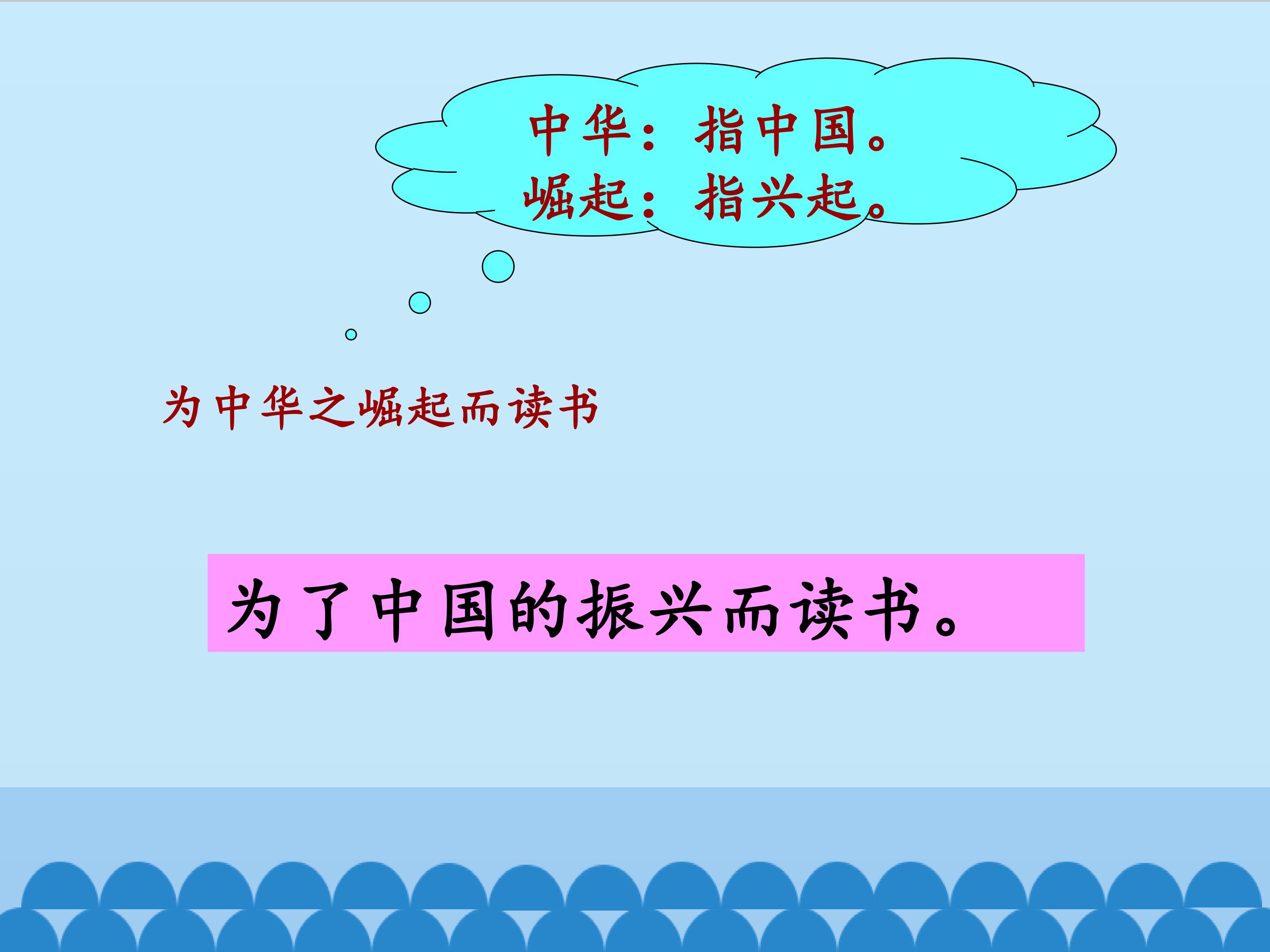 中华：指中国。
崛起：指兴起。

为中华之崛起而读书

为了中国的振兴而读书。